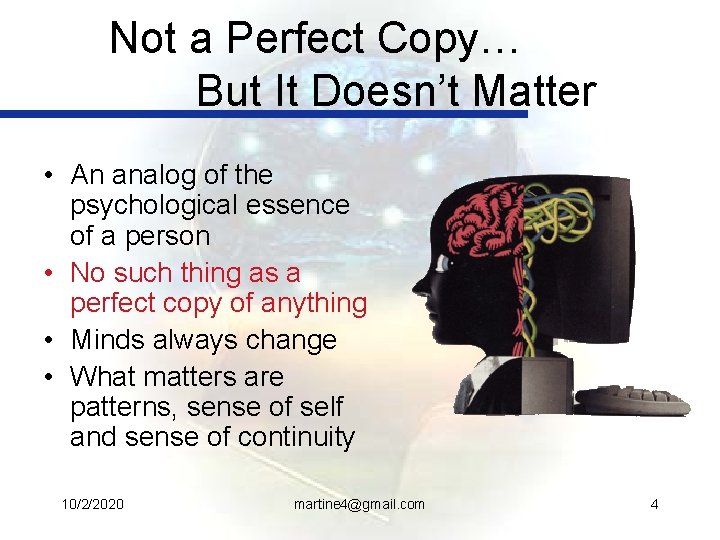 Not a Perfect Copy…
But It Doesn't Matter

• An analog of the psychological essence of a person
• No such thing as a perfect copy of anything
• Minds always change
• What matters are patterns, sense of self and sense of continuity

10/2/2020 martine4@gmail.com 4